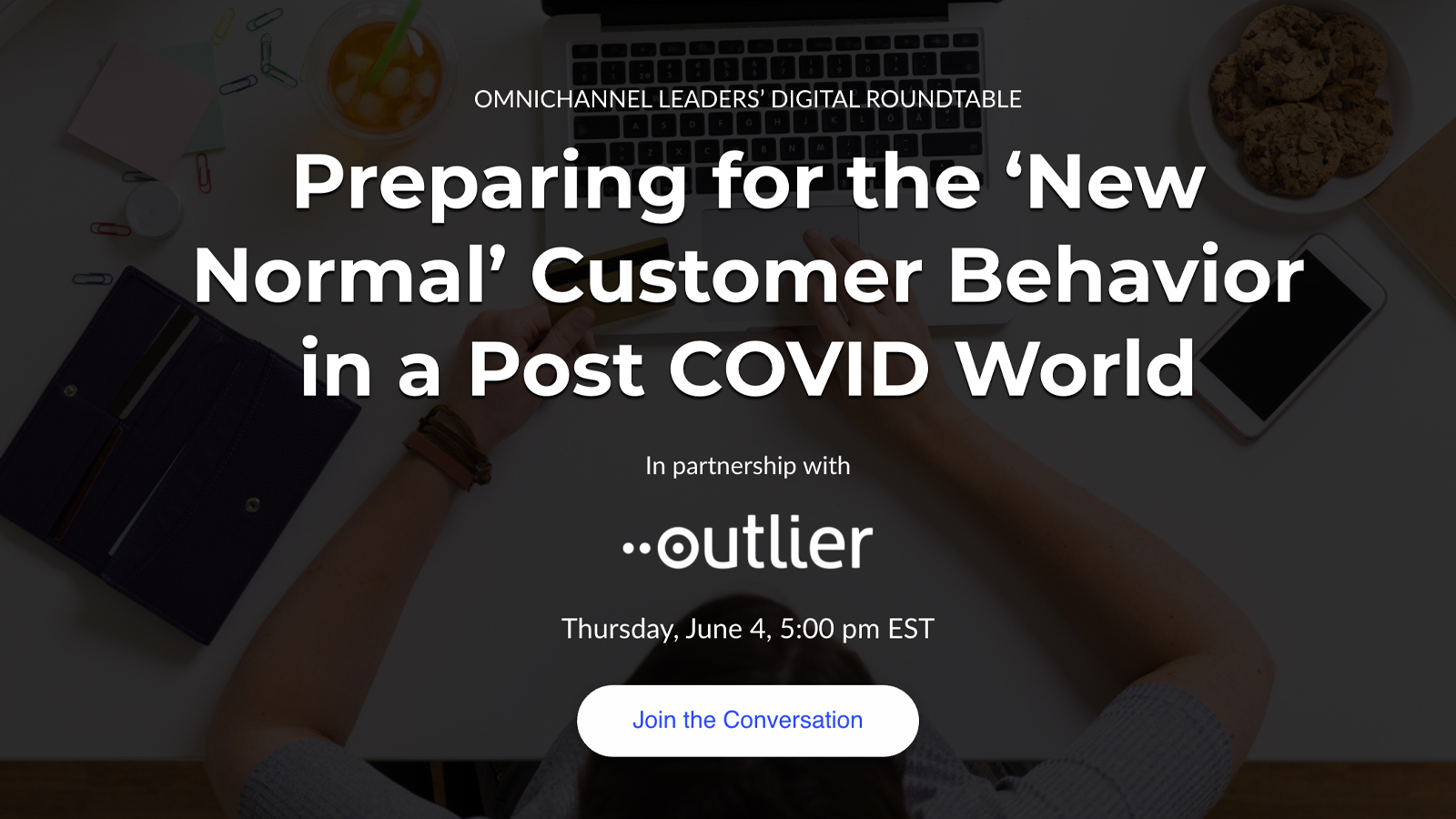 OMNICHANNEL LEADERS' DIGITAL ROUNDTABLE

Preparing for the 'New Normal' Customer Behavior in a Post COVID World

In partnership with

outlier

Thursday, June 4, 5:00 pm EST

Join the Conversation